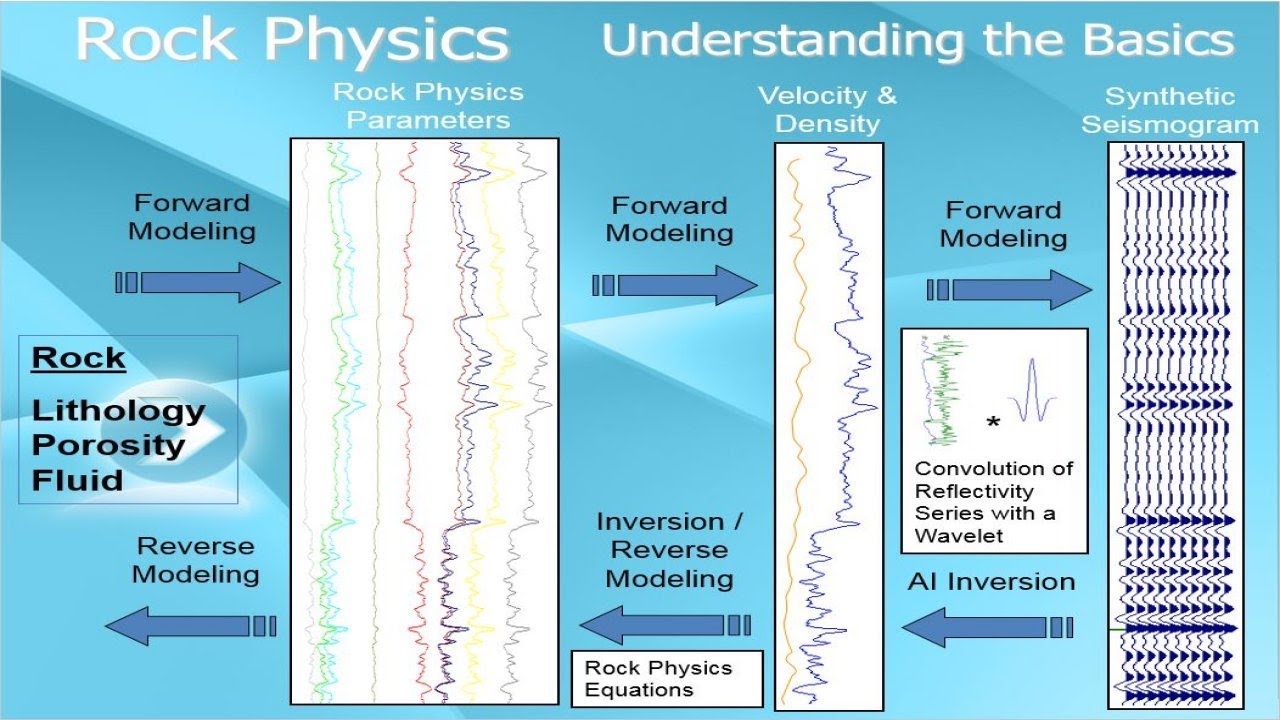 Rock Physics

Understanding the Basics

Rock Physics Parameters

Velocity & Density

Synthetic Seismogram

Forward Modeling

Forward Modeling

Forward Modeling

Rock

Lithology
Porosity
Fluid

*

Convolution of Reflectivity Series with a Wavelet

Reverse Modeling

Inversion / Reverse Modeling

AI Inversion

Rock Physics Equations